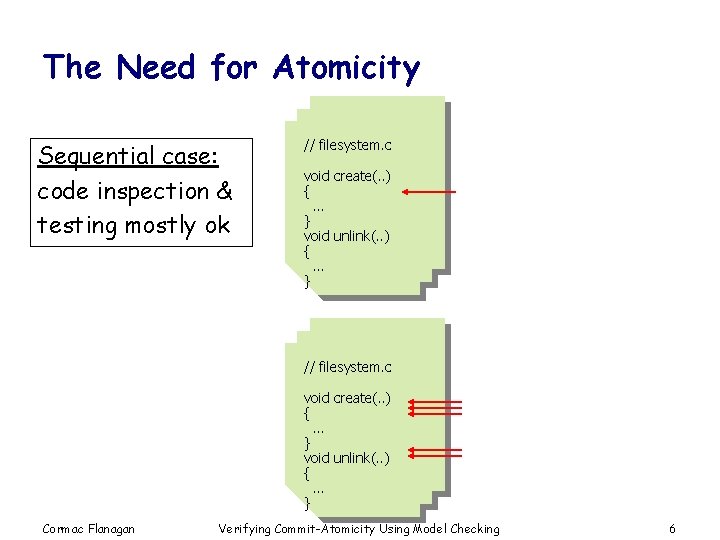 The Need for Atomicity

Sequential case:
code inspection & testing mostly ok

// filesystem.c

void create(..)
{
...
}
void unlink(..)
{
...
}

// filesystem.c

void create(..)
{
...
}
void unlink(..)
{
...
}

Cormac Flanagan

Verifying Commit-Atomicity Using Model Checking

6